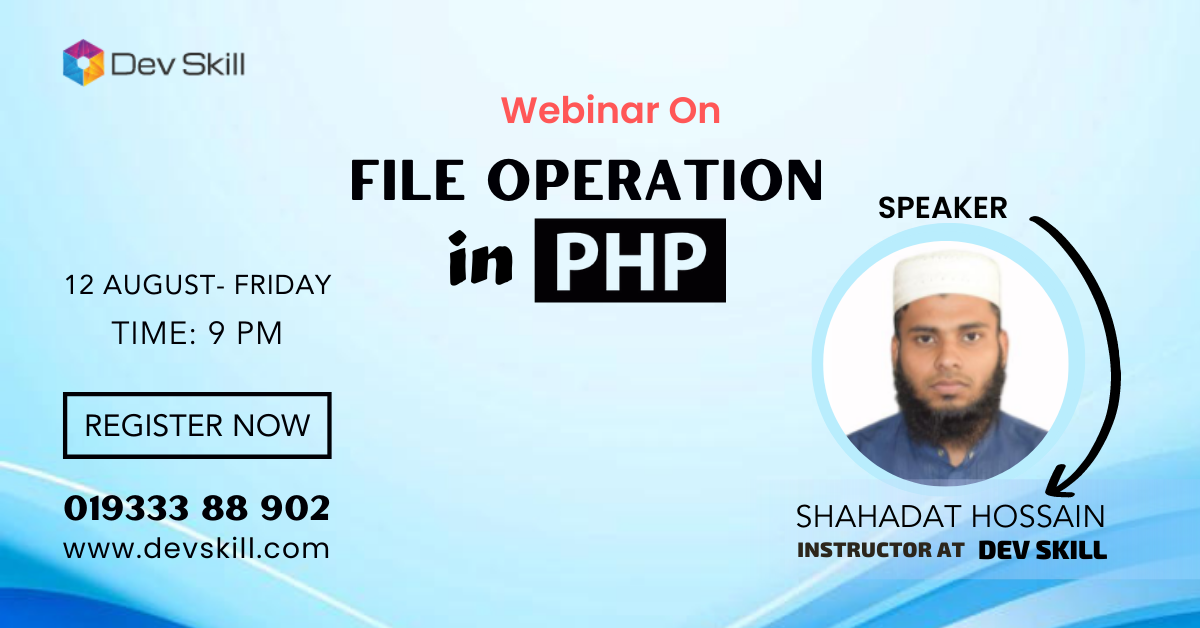 Dev Skill

Webinar On

FILE OPERATION in PHP

12 AUGUST- FRIDAY
TIME: 9 PM

REGISTER NOW

019333 88 902
www.devskill.com

SPEAKER

SHAHADAT HOSSAIN
INSTRUCTOR AT DEV SKILL